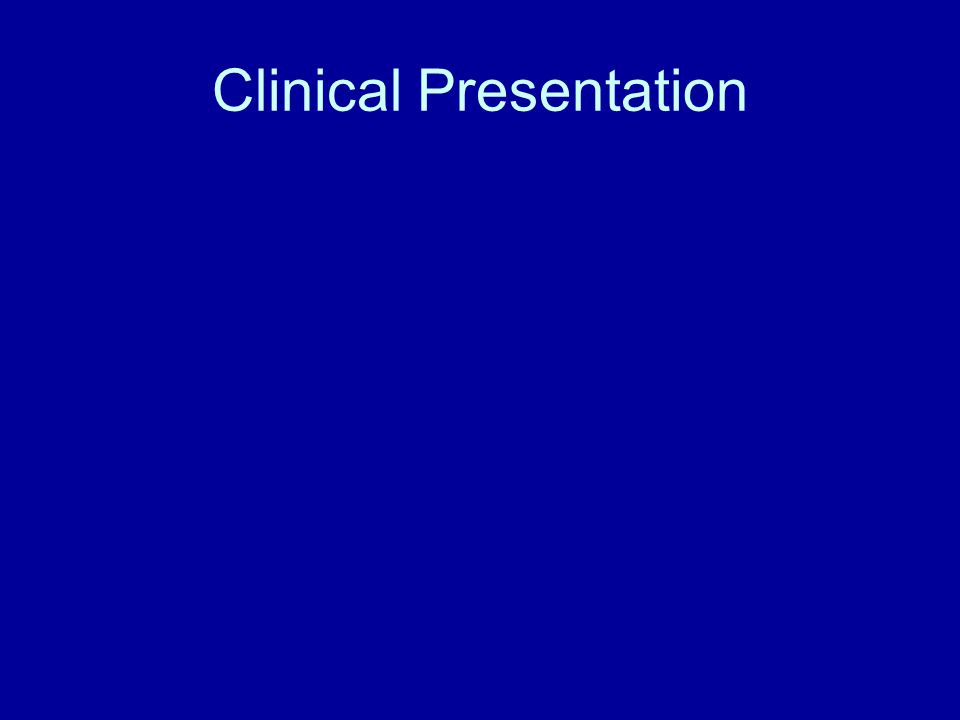 Clinical Presentation